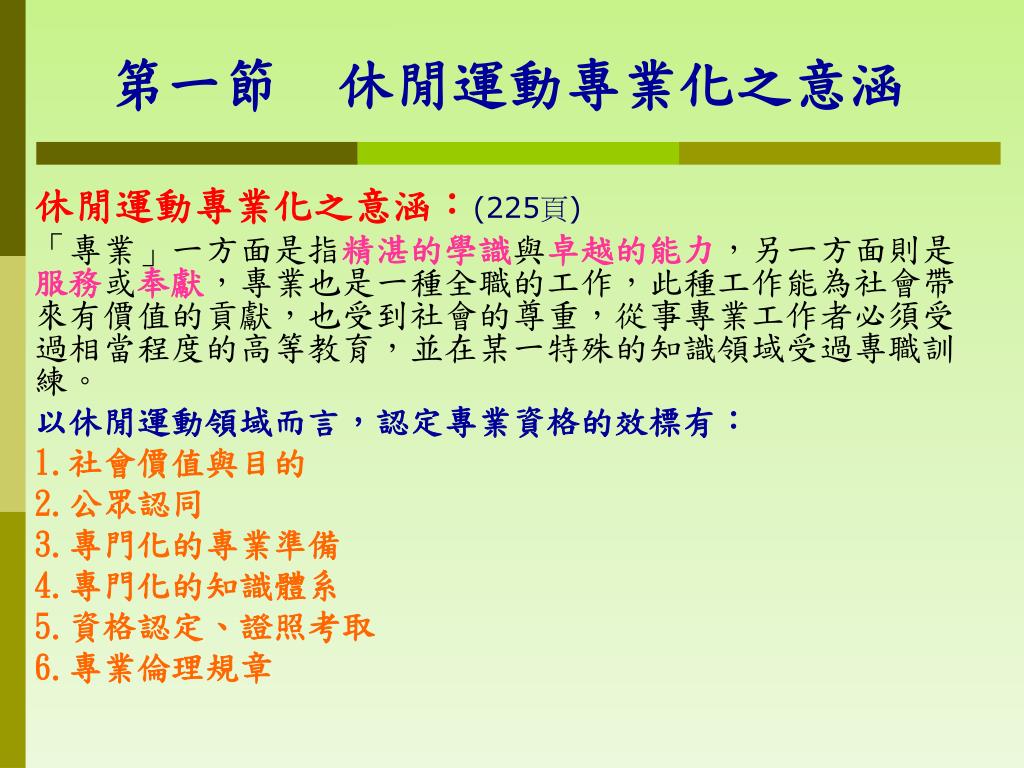 第一節　休閒運動專業化之意涵

休閒運動專業化之意涵：(225頁)

「專業」一方面是指精湛的學識與卓越的能力，另一方面則是服務或奉獻，專業也是一種全職的工作，此種工作能為社會帶來有價值的貢獻，也受到社會的尊重，從事專業工作者必須受過相當程度的高等教育，並在某一特殊的知識領域受過專職訓練。

以休閒運動領域而言，認定專業資格的效標有：

1.社會價值與目的
2.公眾認同
3.專門化的專業準備
4.專門化的知識體系
5.資格認定、證照考取
6.專業倫理規章